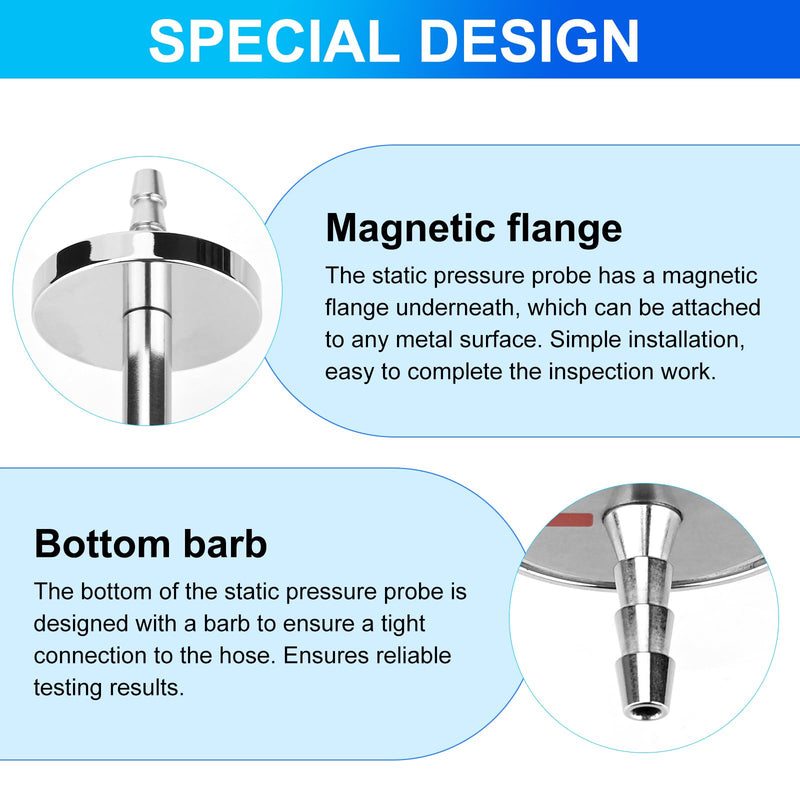 SPECIAL DESIGN

Magnetic flange

The static pressure probe has a magnetic flange underneath, which can be attached to any metal surface. Simple installation, easy to complete the inspection work.

Bottom barb

The bottom of the static pressure probe is designed with a barb to ensure a tight connection to the hose. Ensures reliable testing results.